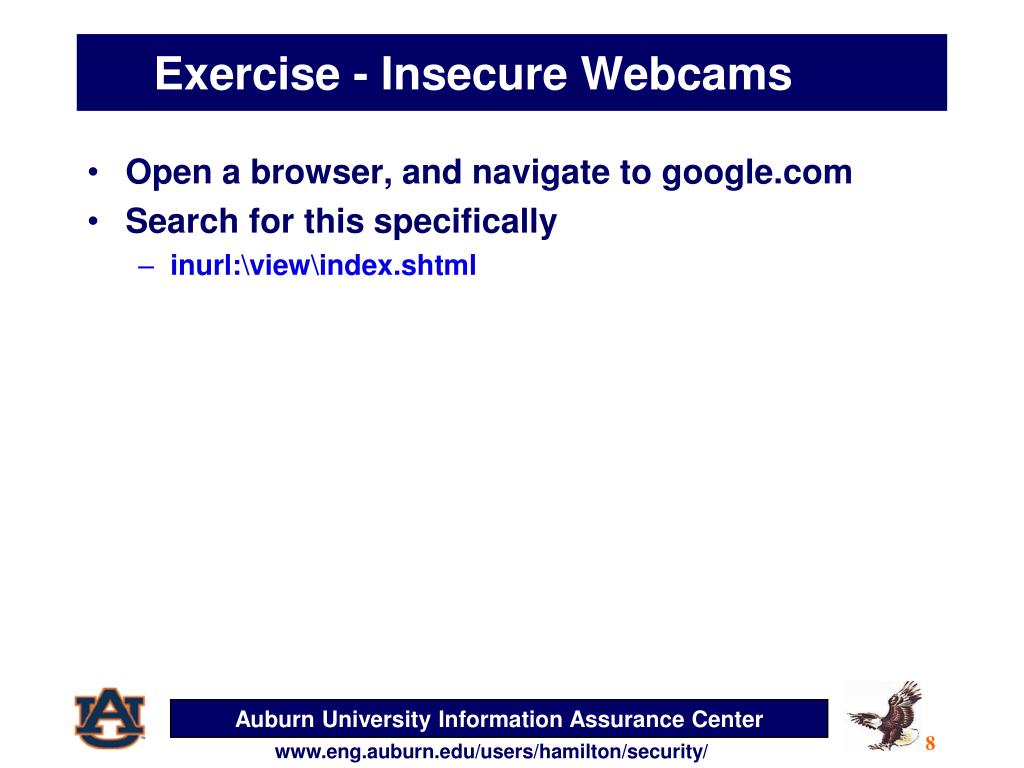 Exercise - Insecure Webcams

• Open a browser, and navigate to google.com
• Search for this specifically
– inurl:\view\index.shtml

AU

Auburn University Information Assurance Center
www.eng.auburn.edu/users/hamilton/security/

8